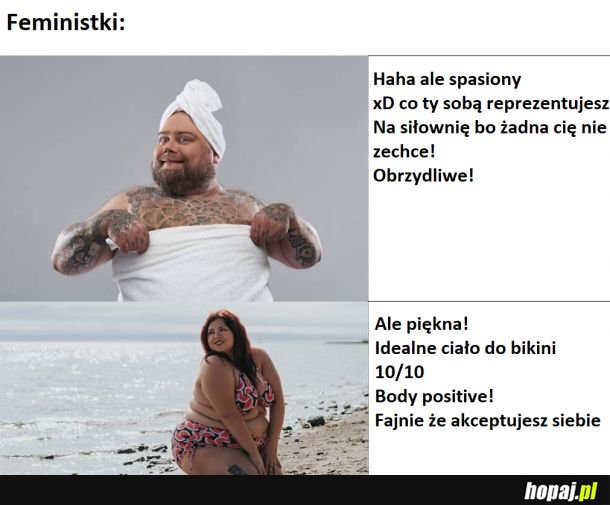 Feministki:

Haha ale spasiony
xD co ty sobą reprezentujesz
Na siłownię bo żadna cię nie zechce!
Obrzydliwe!

Ale piękna!
Idealne ciało do bikini
10/10
Body positive!
Fajnie że akceptujesz siebie

hopaj.pl